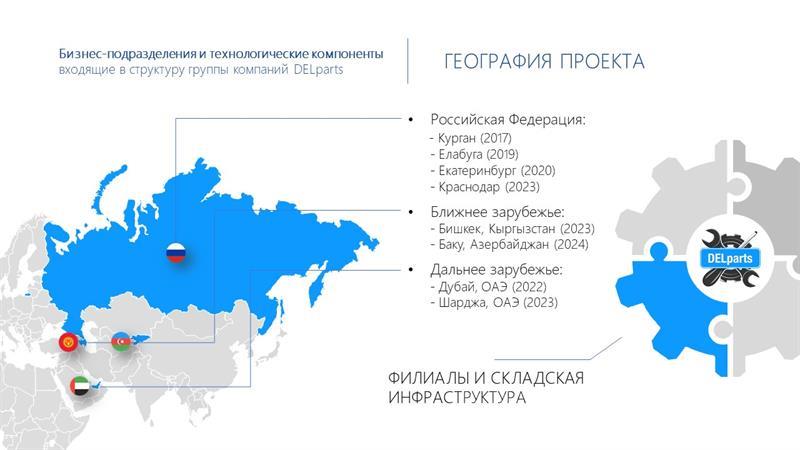 Бизнес-подразделения и технологические компоненты входящие в структуру группы компаний DELparts

ГЕОГРАФИЯ ПРОЕКТА

• Российская Федерация:
- Курган (2017)
- Елабуга (2019)
- Екатеринбург (2020)
- Краснодар (2023)

• Ближнее зарубежье:
- Бишкек, Кыргызстан (2023)
- Баку, Азербайджан (2024)

• Дальнее зарубежье:
- Дубай, ОАЭ (2022)
- Шарджа, ОАЭ (2023)

DELparts

ФИЛИАЛЫ И СКЛАДСКАЯ ИНФРАСТРУКТУРА